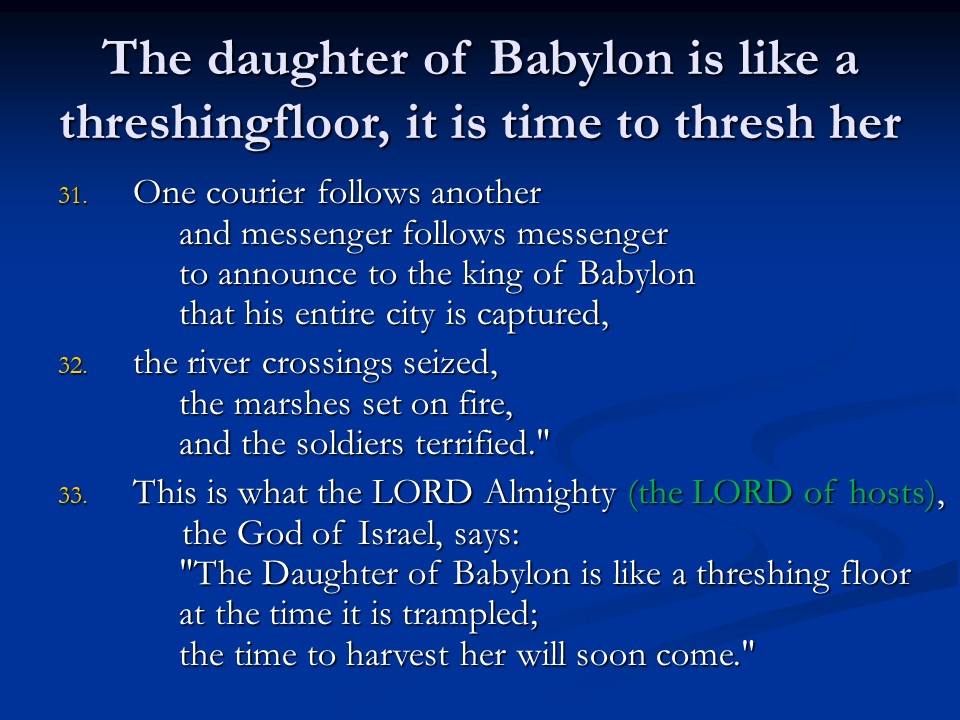 The daughter of Babylon is like a threshingfloor, it is time to thresh her

31. One courier follows another
and messenger follows messenger
to announce to the king of Babylon
that his entire city is captured,

32. the river crossings seized,
the marshes set on fire,
and the soldiers terrified."

33. This is what the LORD Almighty (the LORD of hosts), the God of Israel, says:
"The Daughter of Babylon is like a threshing floor
at the time it is trampled;
the time to harvest her will soon come."